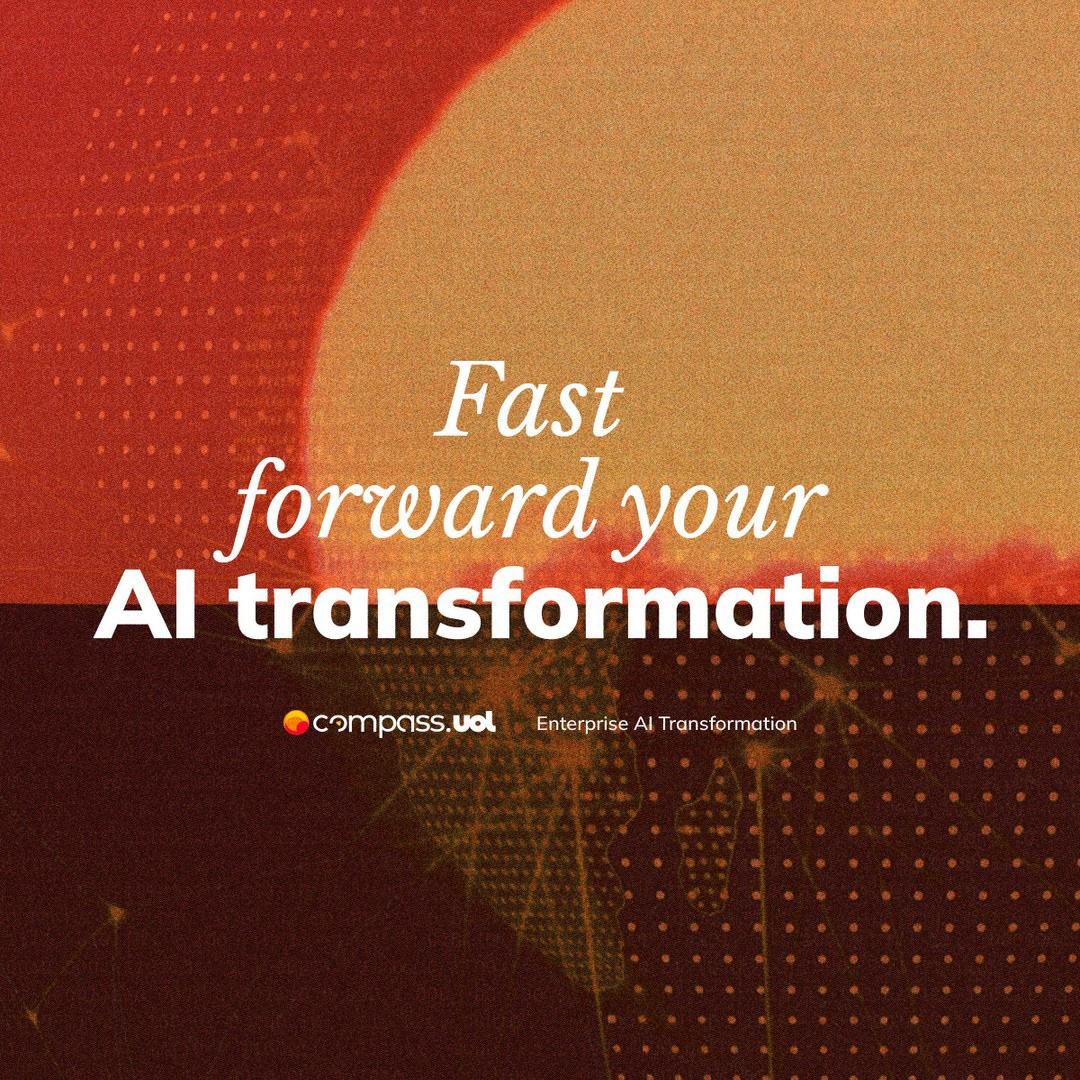 Fast forward your AI transformation.

compass.uol Enterprise AI Transformation